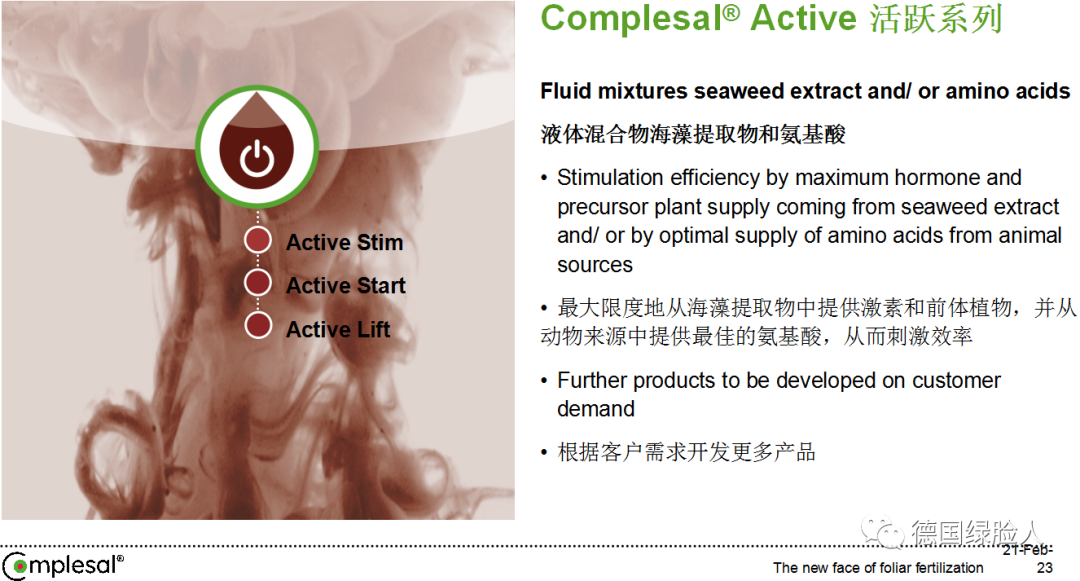 Complesal® Active 活跃系列

Active Stim

Active Start

Active Lift

Fluid mixtures seaweed extract and/ or amino acids

液体混合物海藻提取物和氨基酸

• Stimulation efficiency by maximum hormone and precursor plant supply coming from seaweed extract and/ or by optimal supply of amino acids from animal sources

• 最大限度地从海藻提取物中提供激素和前体植物，并从动物来源中提供最佳的氨基酸，从而刺激效率

• Further products to be developed on customer demand

• 根据客户需求开发更多产品

德国绿脸人

Complesal®

The new face of foliar fertilization

21-Feb-23